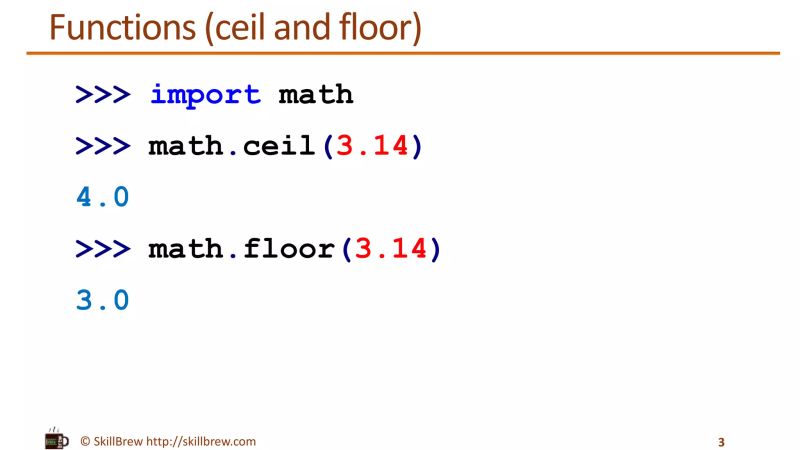 Functions (ceil and floor)

>>> import math

>>> math.ceil(3.14)

4.0

>>> math.floor(3.14)

3.0

© SkillBrew http://skillbrew.com

3